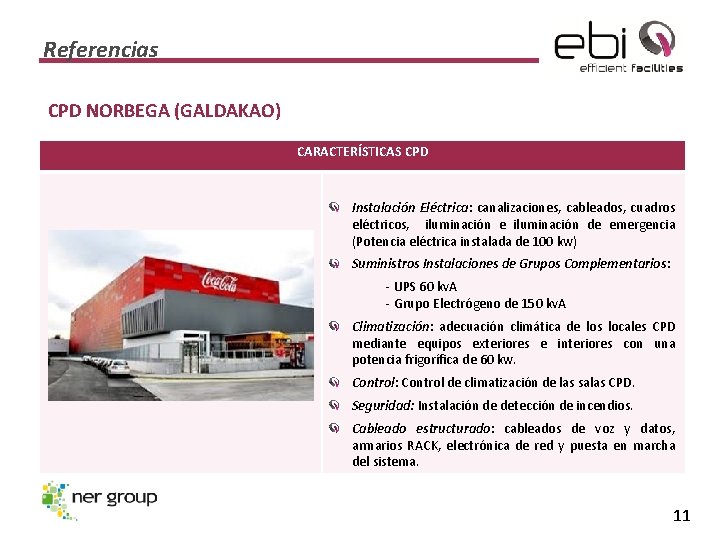 Referencias

ebi
efficient facilities

CPD NORBEGA (GALDAKAO)

CARACTERÍSTICAS CPD

Coca-Cola

Instalación Eléctrica: canalizaciones, cableados, cuadros eléctricos, iluminación e iluminación de emergencia (Potencia eléctrica instalada de 100 kw)

Suministros Instalaciones de Grupos Complementarios:

- UPS 60 kvA
- Grupo Electrógeno de 150 kvA

Climatización: adecuación climática de los locales CPD mediante equipos exteriores e interiores con una potencia frigorífica de 60 kw.

Control: Control de climatización de las salas CPD.

Seguridad: Instalación de detección de incendios.

Cableado estructurado: cableados de voz y datos, armarios RACK, electrónica de red y puesta en marcha del sistema.

ner group

11